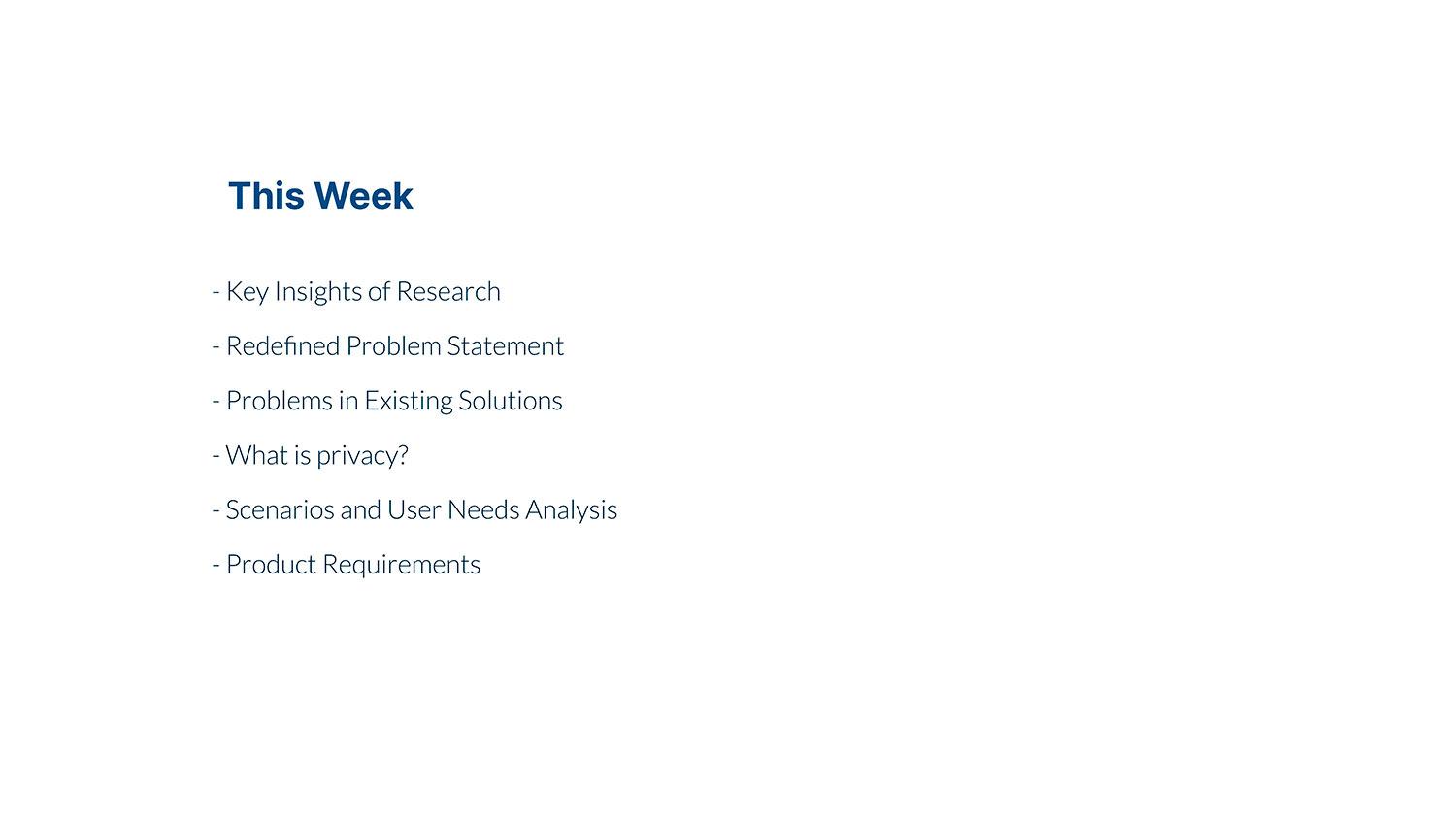 This Week

- Key Insights of Research

- Redefined Problem Statement

- Problems in Existing Solutions

- What is privacy?

- Scenarios and User Needs Analysis

- Product Requirements